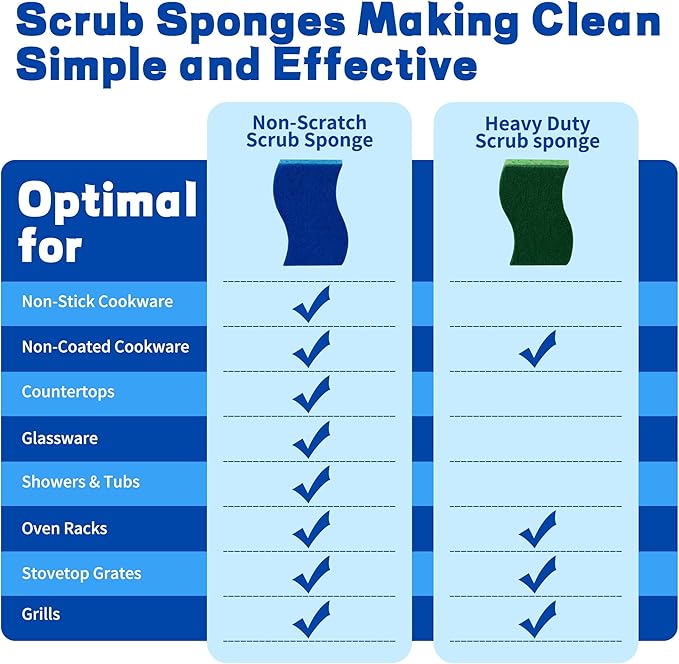 Scrub Sponges Making Clean Simple and Effective

| Optimal for | Non-Scratch Scrub Sponge | Heavy Duty Scrub sponge |
|---|---|---|
| Non-Stick Cookware | ✓ | |
| Non-Coated Cookware | ✓ | ✓ |
| Countertops | ✓ | |
| Glassware | ✓ | |
| Showers & Tubs | ✓ | |
| Oven Racks | ✓ | ✓ |
| Stovetop Grates | ✓ | ✓ |
| Grills | ✓ | ✓ |